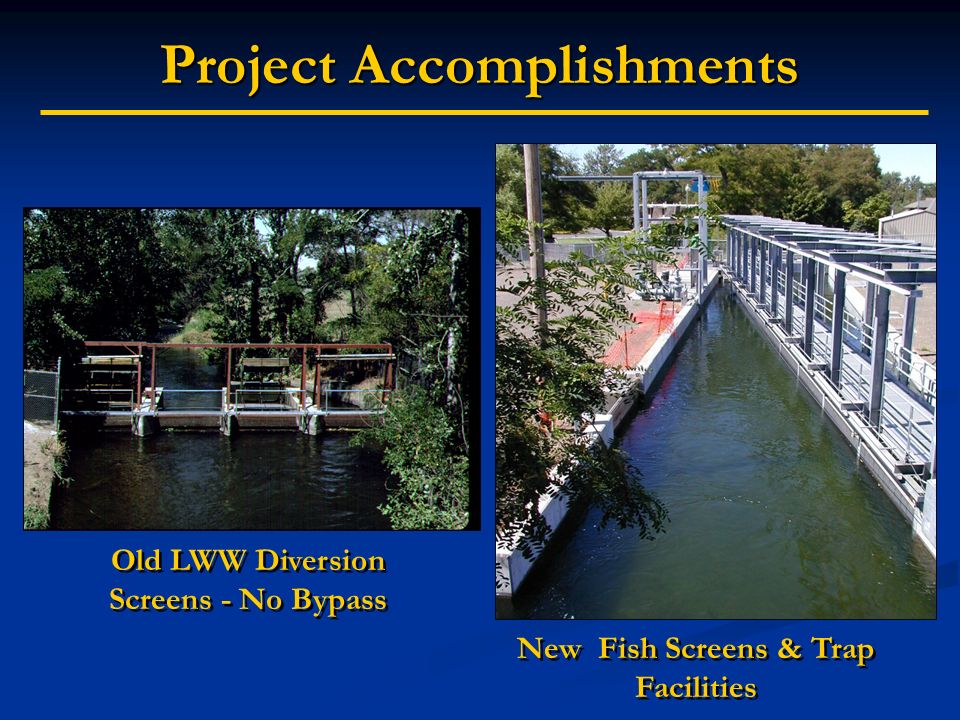 Project Accomplishments

Old LWW Diversion Screens - No Bypass

New Fish Screens & Trap Facilities